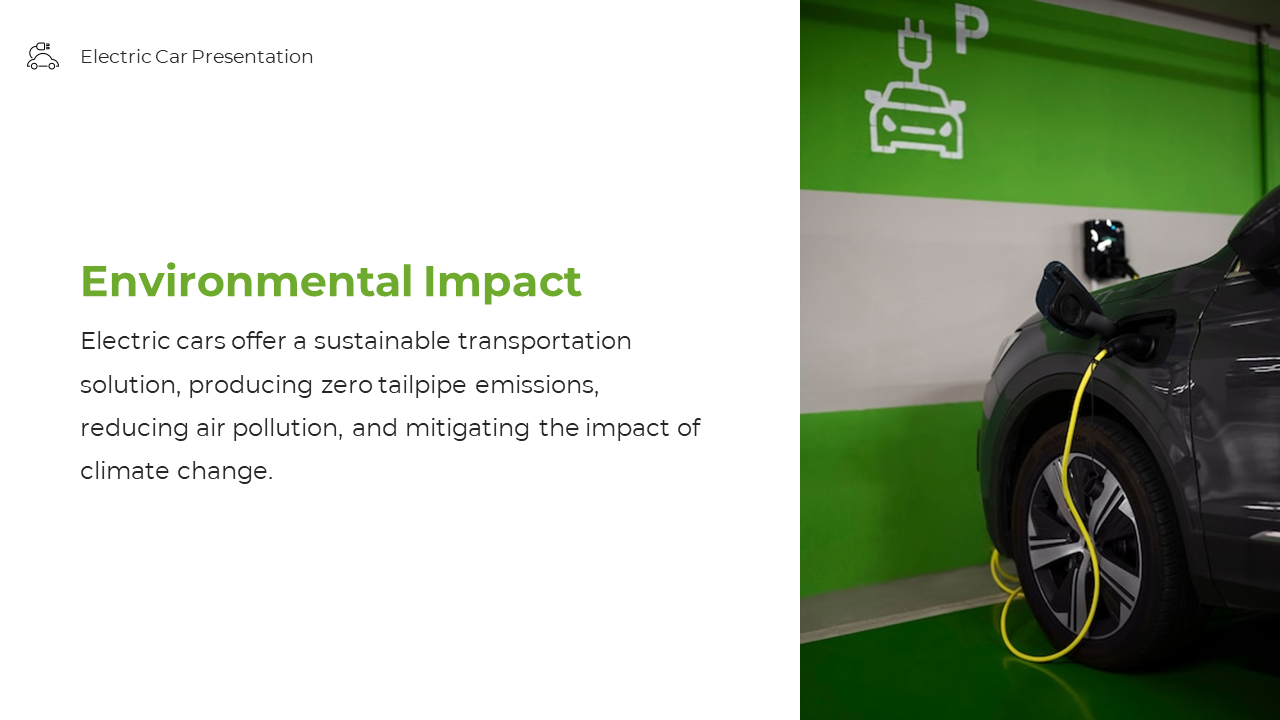 Electric Car Presentation

Environmental Impact

Electric cars offer a sustainable transportation solution, producing zero tailpipe emissions, reducing air pollution, and mitigating the impact of climate change.

P